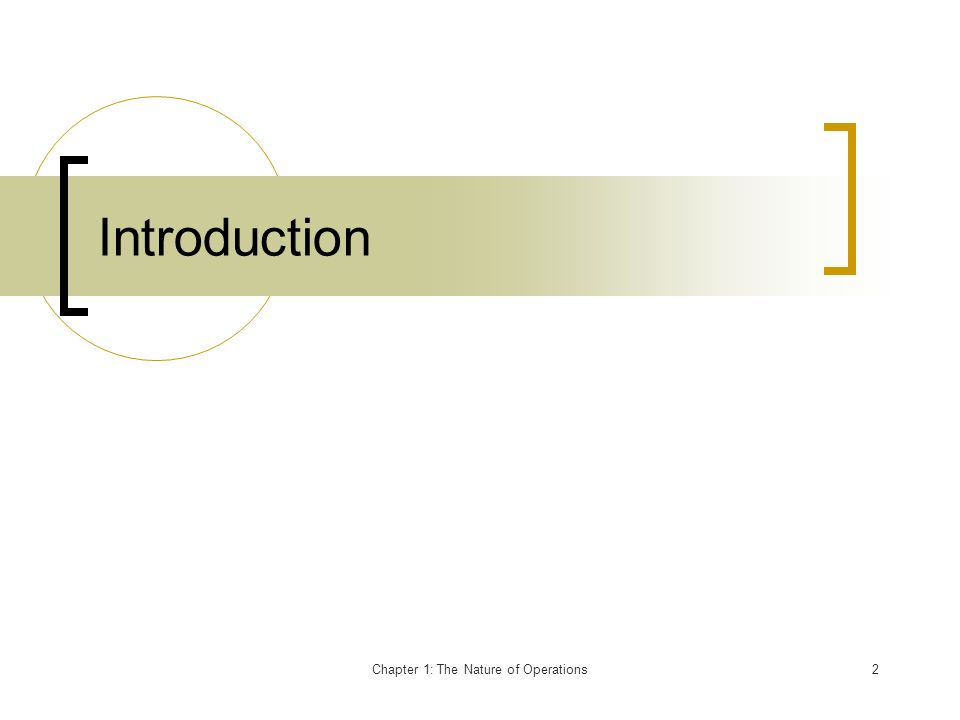 Introduction

Chapter 1: The Nature of Operations

2